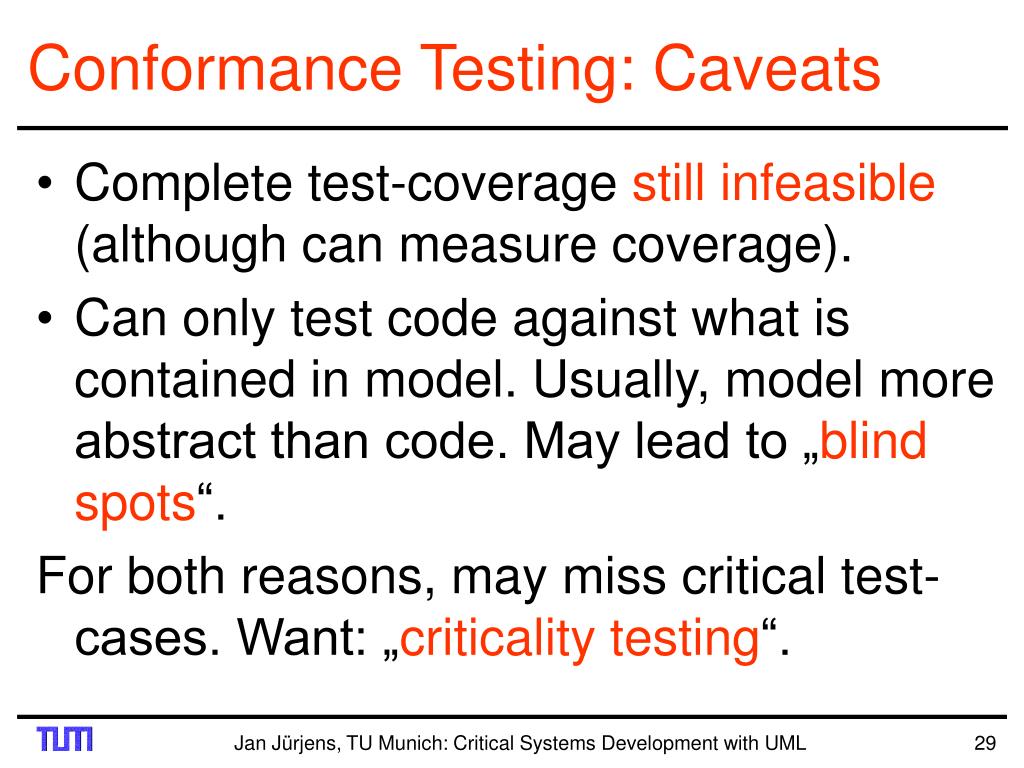 Conformance Testing: Caveats

• Complete test-coverage still infeasible (although can measure coverage).

• Can only test code against what is contained in model. Usually, model more abstract than code. May lead to „blind spots“.

For both reasons, may miss critical test-cases. Want: „criticality testing“.

TUM

Jan Jürjens, TU Munich: Critical Systems Development with UML

29